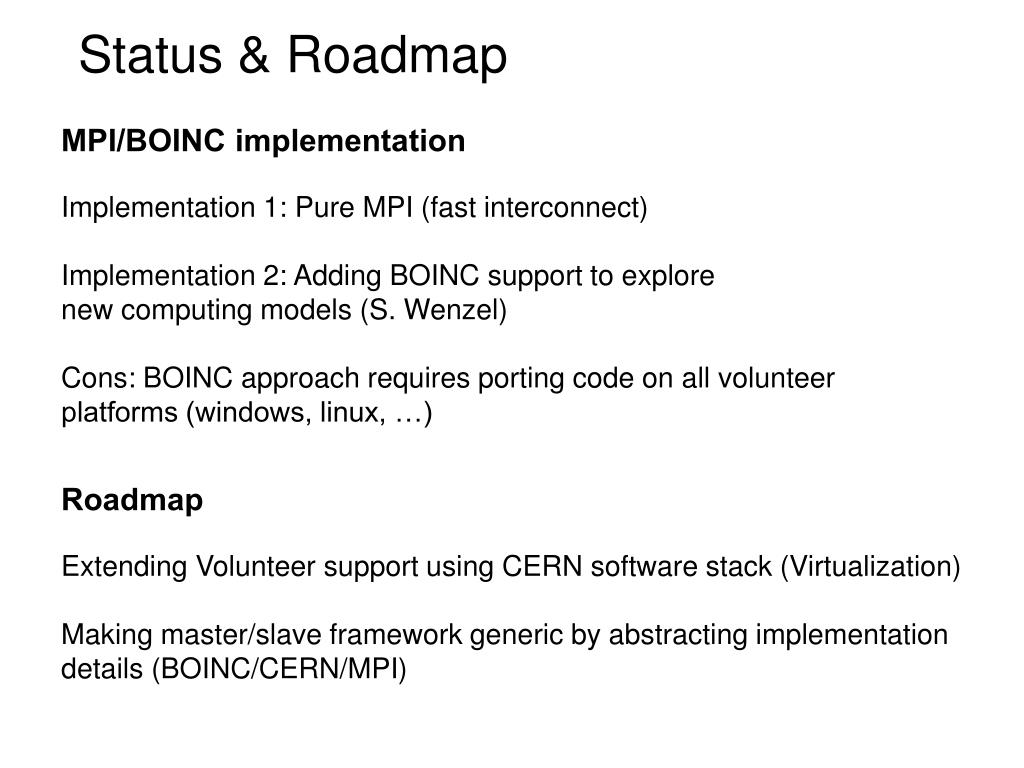 Status & Roadmap

MPI/BOINC implementation

Implementation 1: Pure MPI (fast interconnect)

Implementation 2: Adding BOINC support to explore new computing models (S. Wenzel)

Cons: BOINC approach requires porting code on all volunteer platforms (windows, linux, …)

Roadmap

Extending Volunteer support using CERN software stack (Virtualization)

Making master/slave framework generic by abstracting implementation details (BOINC/CERN/MPI)